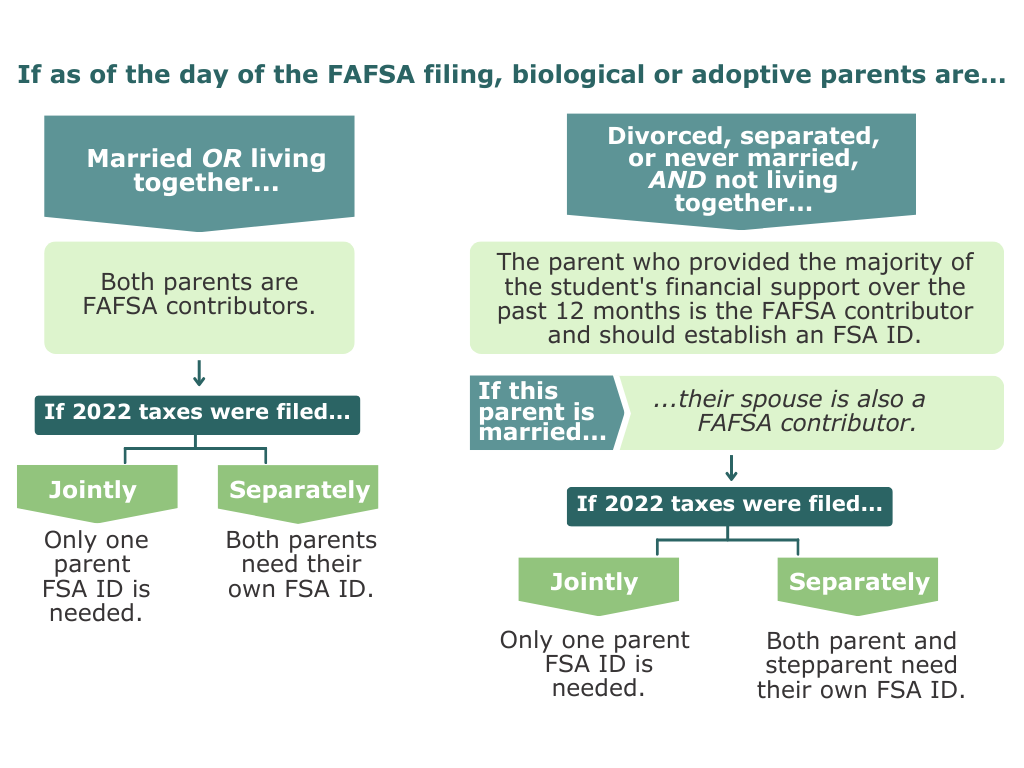 If as of the day of the FAFSA filing, biological or adoptive parents are...

Married OR living together...

Both parents are FAFSA contributors.

If 2022 taxes were filed...

Jointly

Only one parent FSA ID is needed.

Separately

Both parents need their own FSA ID.

Divorced, separated, or never married, AND not living together...

The parent who provided the majority of the student's financial support over the past 12 months is the FAFSA contributor and should establish an FSA ID.

If this parent is married...

...their spouse is also a FAFSA contributor.

If 2022 taxes were filed...

Jointly

Only one parent FSA ID is needed.

Separately

Both parent and stepparent need their own FSA ID.